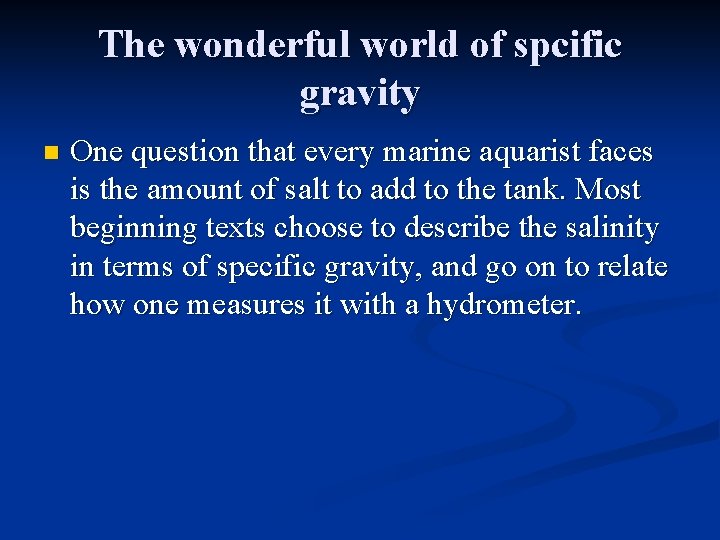 The wonderful world of spcific gravity

One question that every marine aquarist faces is the amount of salt to add to the tank. Most beginning texts choose to describe the salinity in terms of specific gravity, and go on to relate how one measures it with a hydrometer.